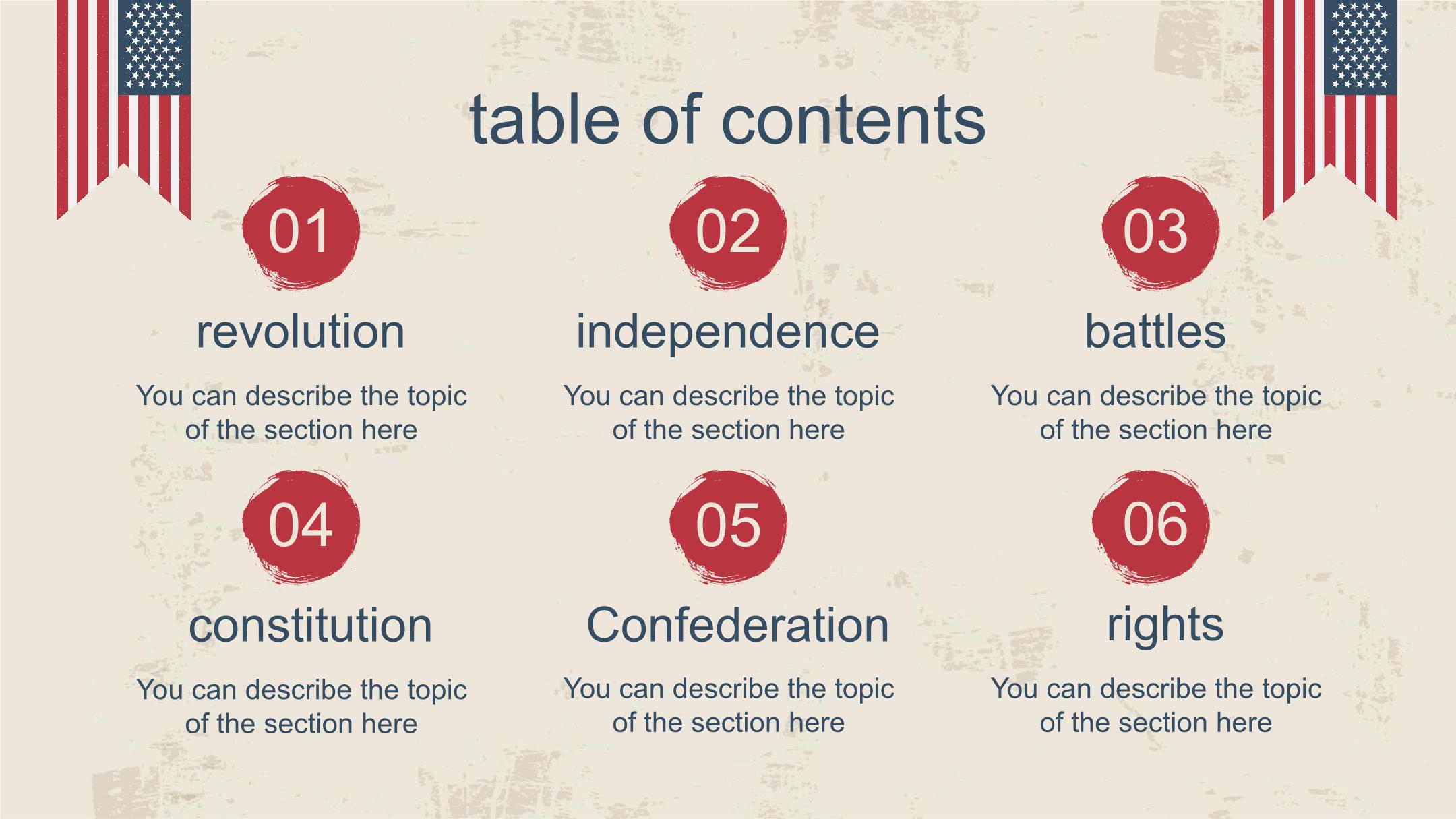 table of contents

01

revolution

You can describe the topic of the section here

02

independence

You can describe the topic of the section here

03

battles

You can describe the topic of the section here

04

constitution

You can describe the topic of the section here

05

Confederation

You can describe the topic of the section here

06

rights

You can describe the topic of the section here